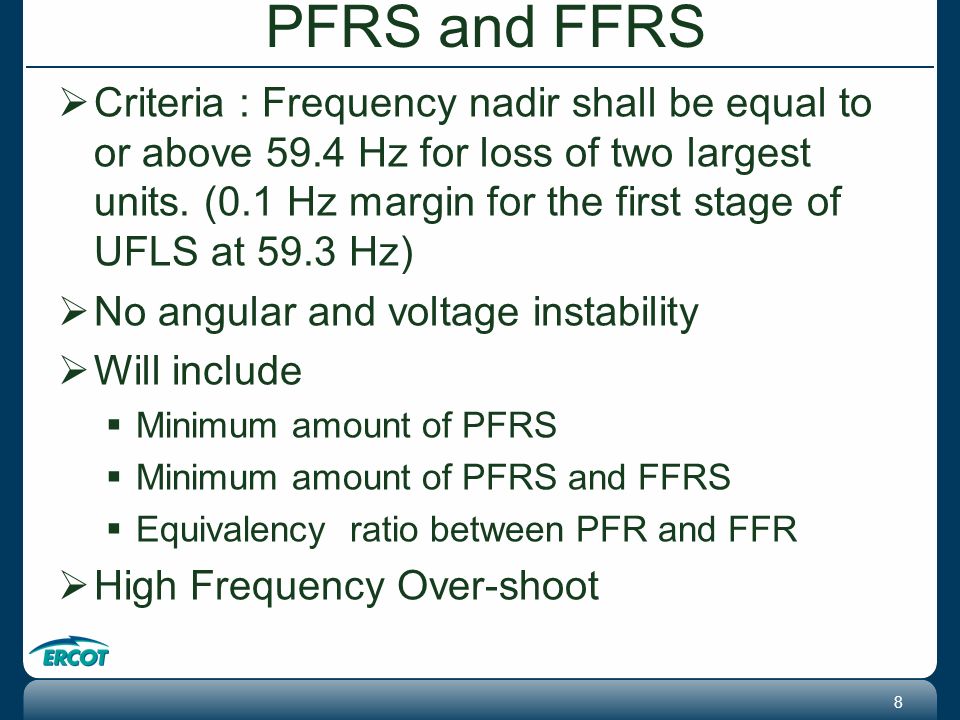 PFRS and FFRS

➢ Criteria : Frequency nadir shall be equal to or above 59.4 Hz for loss of two largest units. (0.1 Hz margin for the first stage of UFLS at 59.3 Hz)

➢ No angular and voltage instability

➢ Will include

▪ Minimum amount of PFRS

▪ Minimum amount of PFRS and FFRS

▪ Equivalency  ratio between PFR and FFR

➢ High Frequency Over-shoot

ERCOT

8